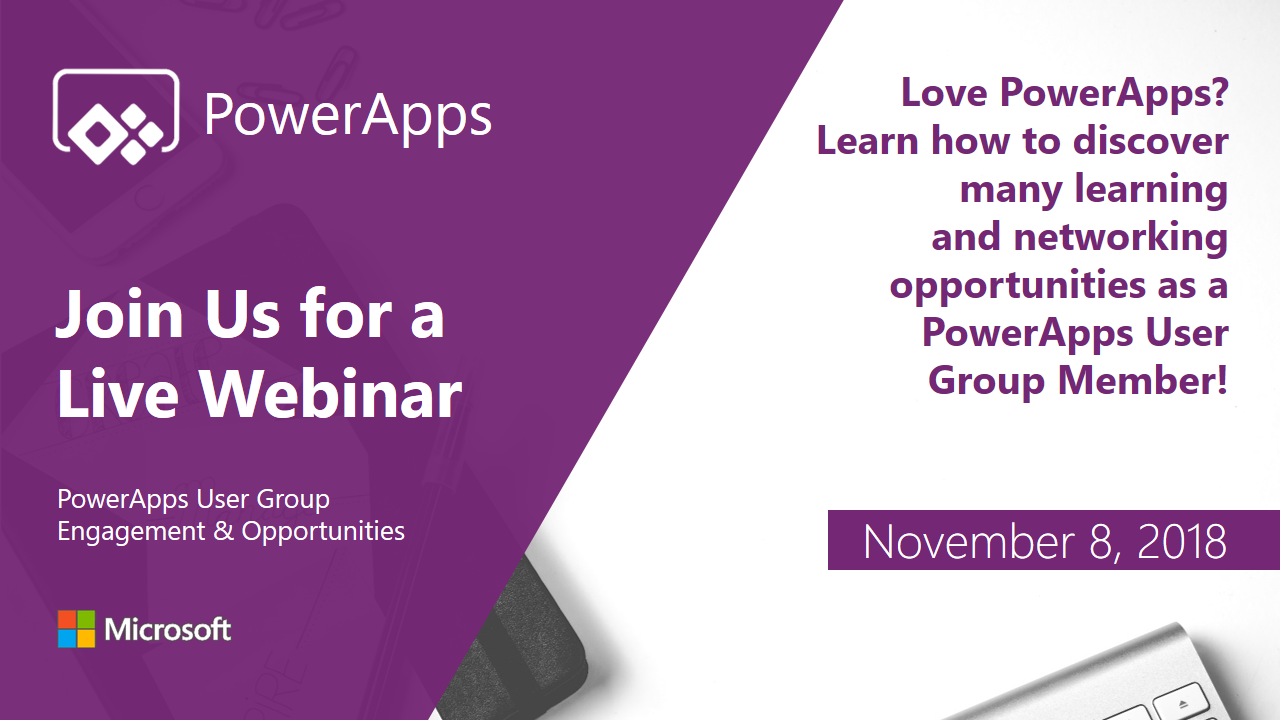 PowerApps

Join Us for a Live Webinar

PowerApps User Group Engagement & Opportunities

Microsoft

Love PowerApps? Learn how to discover many learning and networking opportunities as a PowerApps User Group Member!

November 8, 2018